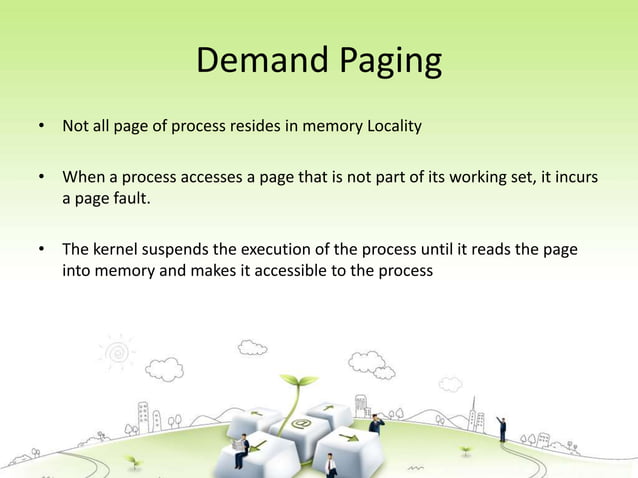 Demand Paging

• Not all page of process resides in memory Locality

• When a process accesses a page that is not part of its working set, it incurs a page fault.

• The kernel suspends the execution of the process until it reads the page into memory and makes it accessible to the process

@